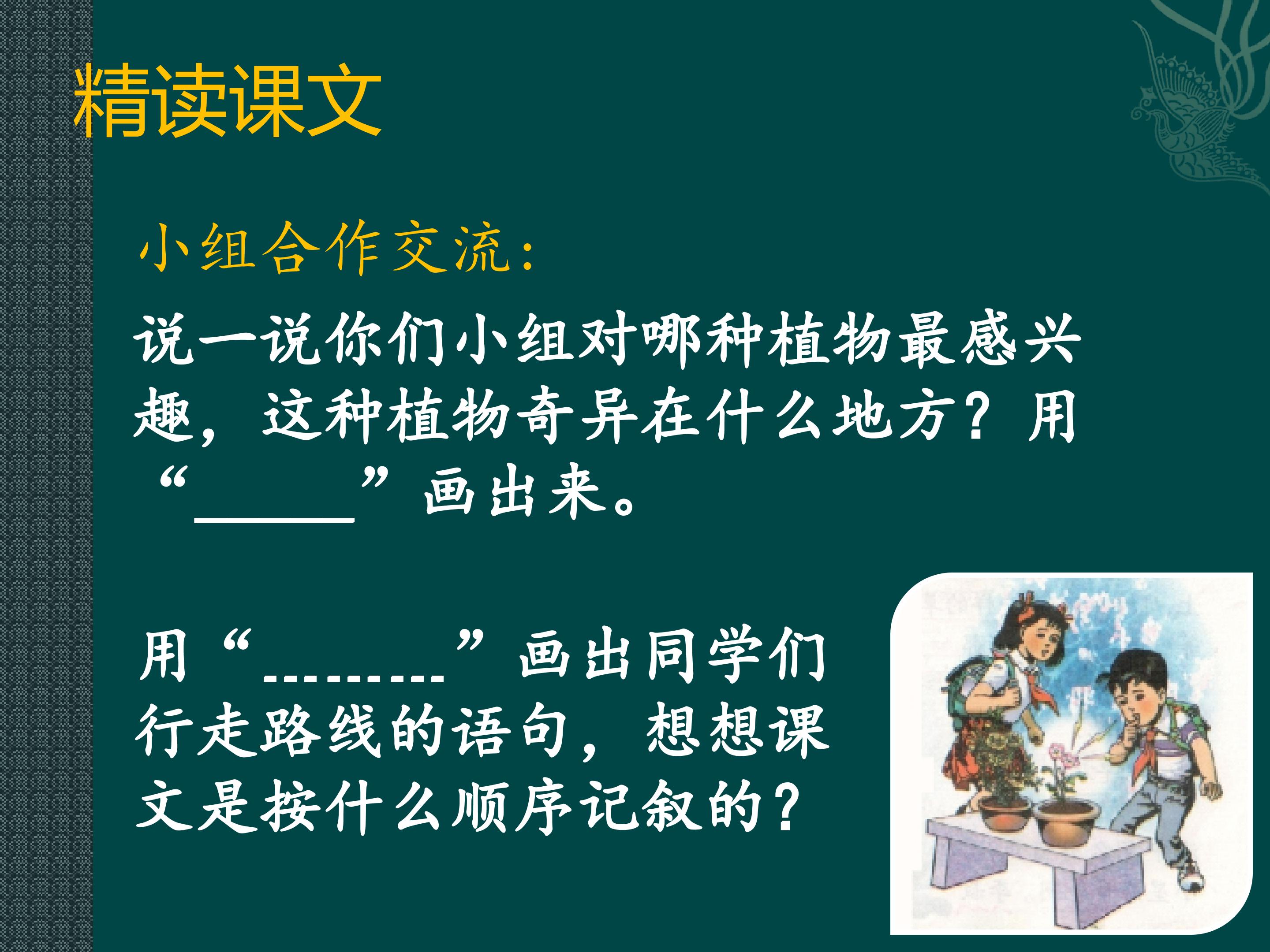 精读课文

小组合作交流：

说一说你们小组对哪种植物最感兴趣，这种植物奇异在什么地方？用“______”画出来。

用“---------”画出同学们行走路线的语句，想想课文是按什么顺序记叙的？